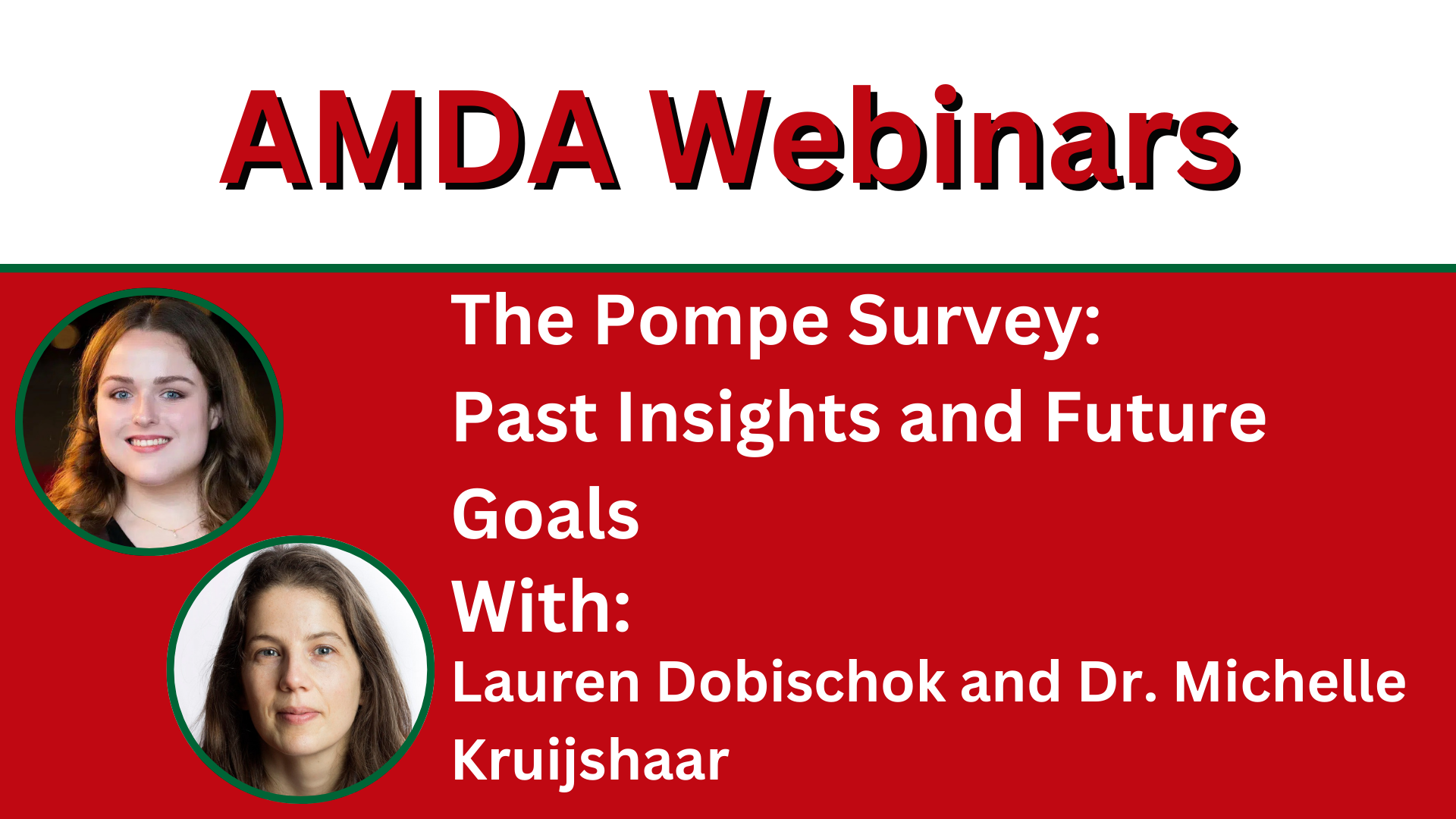 AMDA Webinars

The Pompe Survey: Past Insights and Future Goals

With:

Lauren Dobischok and Dr. Michelle Kruijshaar